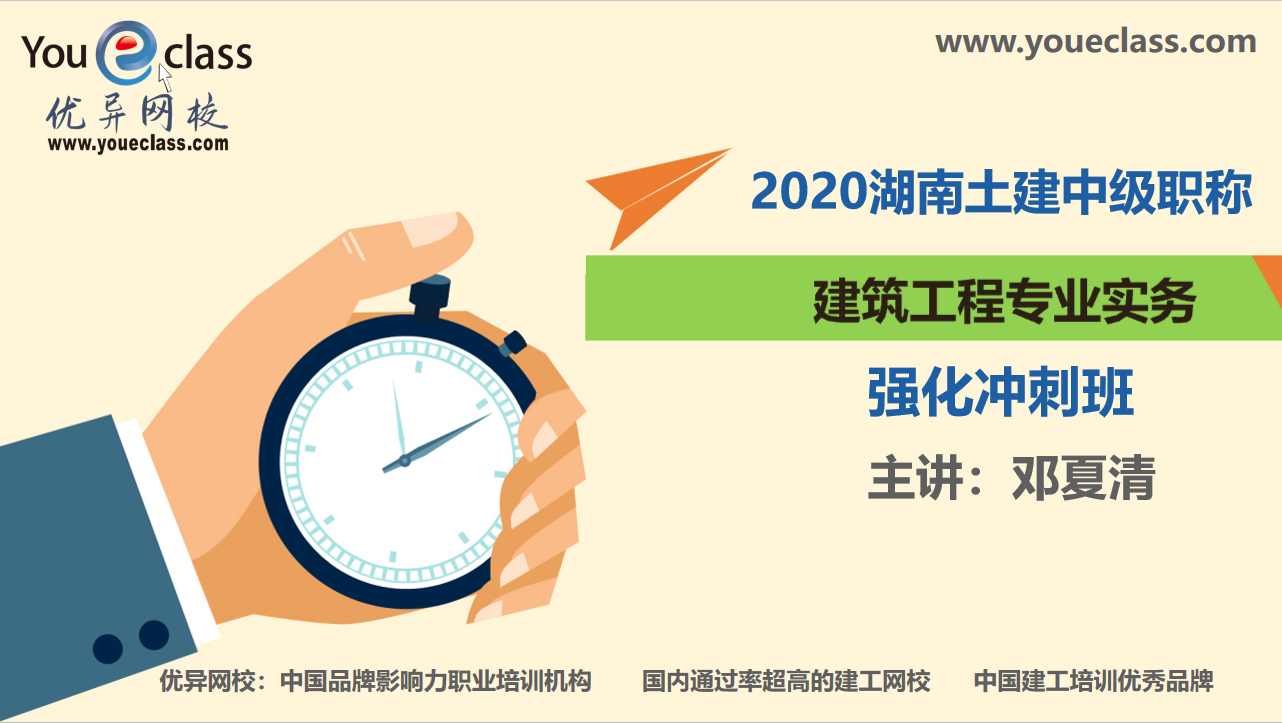 You e class
优异网校
www.youeclass.com

www.youeclass.com

2020湖南土建中级职称

建筑工程专业实务

强化冲刺班

主讲：邓夏清

优异网校：中国品牌影响力职业培训机构　　国内通过率超高的建工网校　　中国建工培训优秀品牌